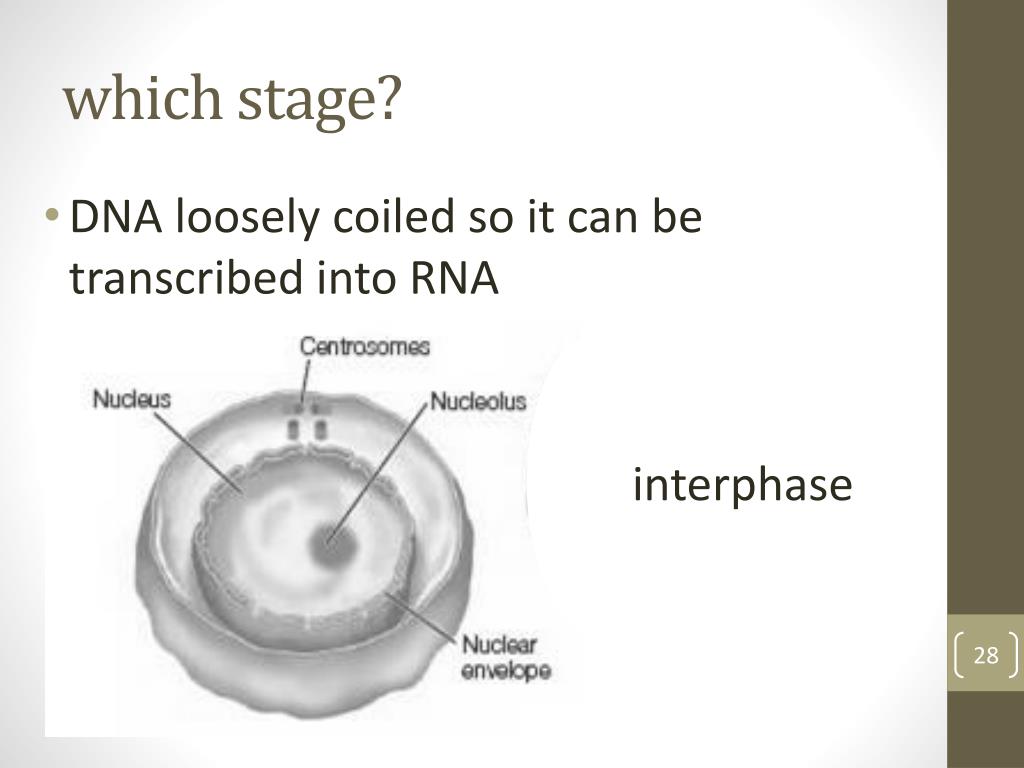 which stage?

• DNA loosely coiled so it can be transcribed into RNA

Centrosomes
Nucleus
Nucleolus
Nuclear envelope

interphase

28